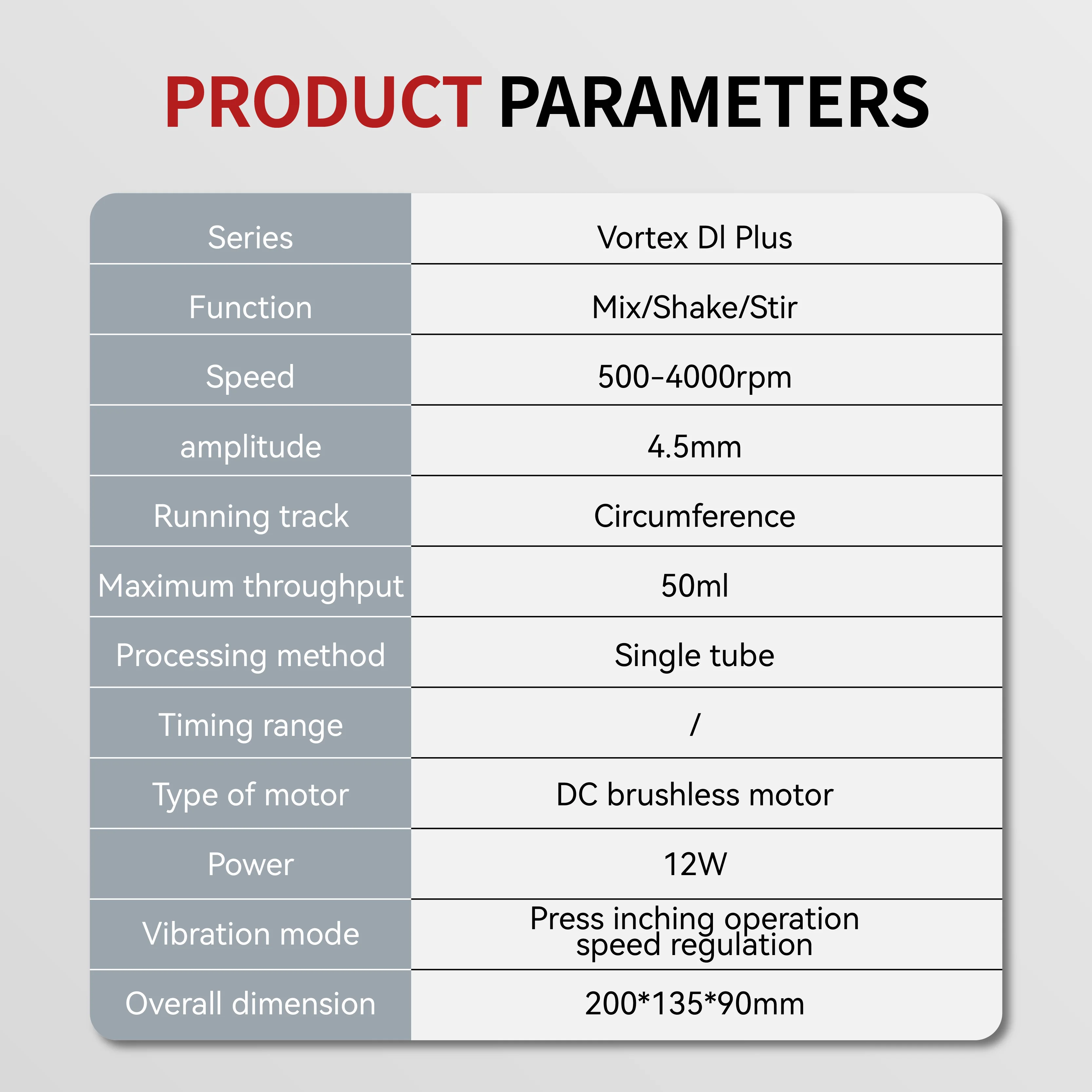 PRODUCT PARAMETERS

| Series | Vortex DI Plus |
|---|---|
| Function | Mix/Shake/Stir |
| Speed | 500-4000rpm |
| amplitude | 4.5mm |
| Running track | Circumference |
| Maximum throughput | 50ml |
| Processing method | Single tube |
| Timing range | / |
| Type of motor | DC brushless motor |
| Power | 12W |
| Vibration mode | Press inching operation speed regulation |
| Overall dimension | 200*135*90mm |